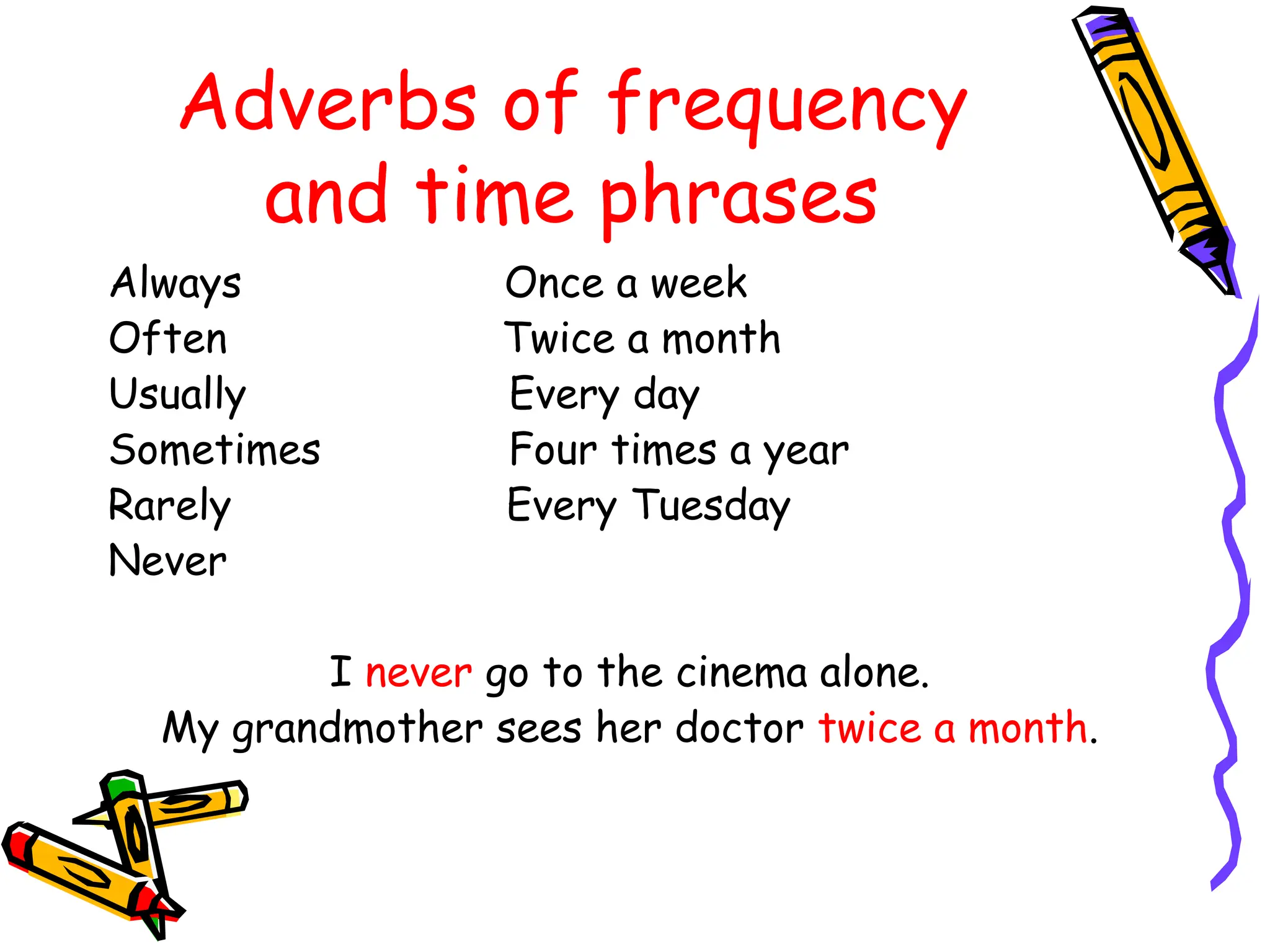 Adverbs of frequency and time phrases

Always
Often
Usually
Sometimes
Rarely
Never

Once a week
Twice a month
Every day
Four times a year
Every Tuesday

I never go to the cinema alone.
My grandmother sees her doctor twice a month.